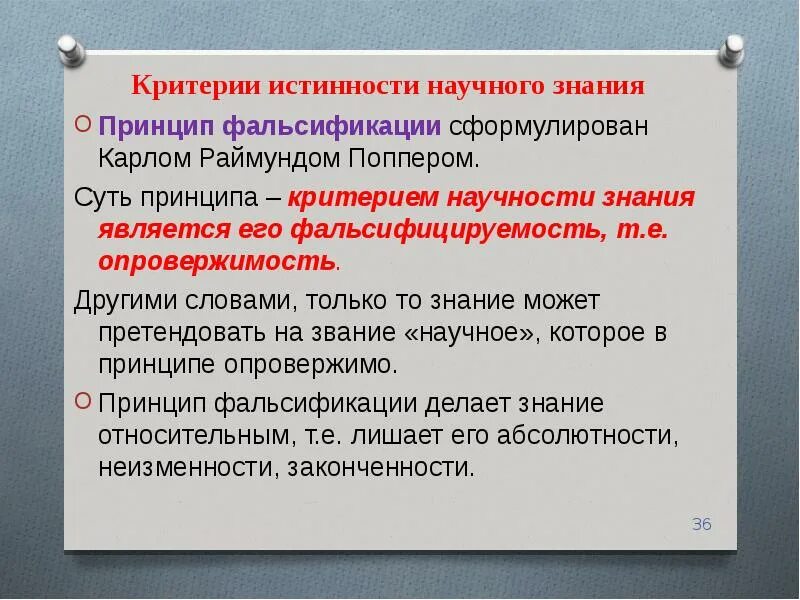 Критерии истинности научного знания

Принцип фальсификации сформулирован Карлом Раймундом Поппером.

Суть принципа – критерием научности знания является его фальсифицируемость, т.е. опровержимость.

Другими словами, только то знание может претендовать на звание «научное», которое в принципе опровержимо.

Принцип фальсификации делает знание относительным, т.е. лишает его абсолютности, неизменности, законченности.

36